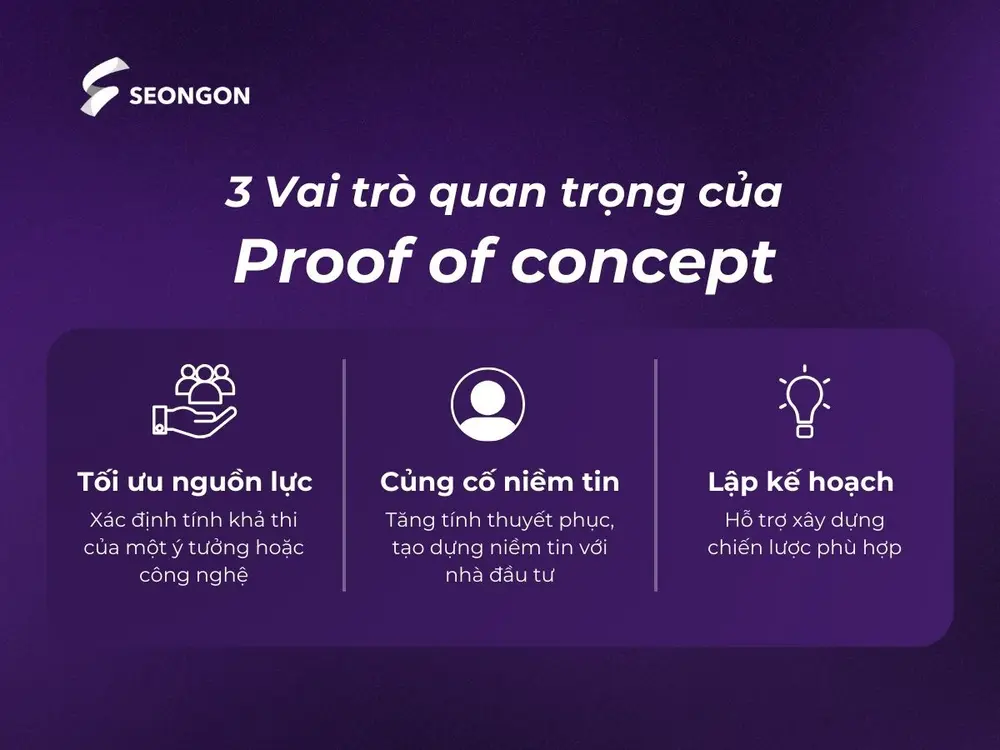 SEONGON

3 Vai trò quan trọng của
Proof of concept

Tối ưu nguồn lực
Xác định tính khả thi của một ý tưởng hoặc công nghệ

Củng cố niềm tin
Tăng tính thuyết phục, tạo dựng niềm tin với nhà đầu tư

Lập kế hoạch
Hỗ trợ xây dựng chiến lược phù hợp